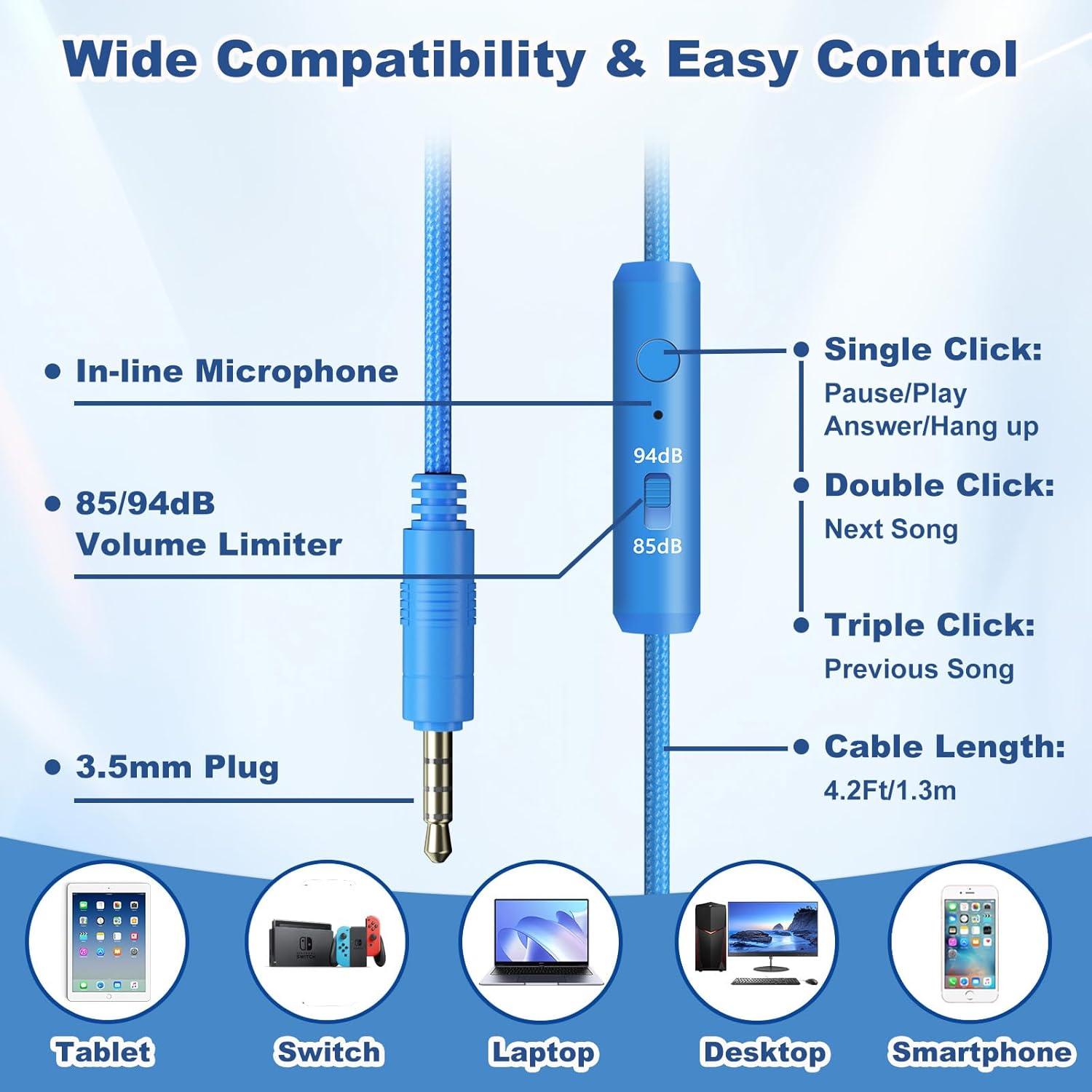 Wide Compatibility & Easy Control

In-line Microphone

85/94dB
Volume Limiter

3.5mm Plug

94dB
85dB

Single Click:
Pause/Play
Answer/Hang up

Double Click:
Next Song

Triple Click:
Previous Song

Cable Length:
4.2Ft/1.3m

Tablet

Switch

Laptop

Desktop

Smartphone